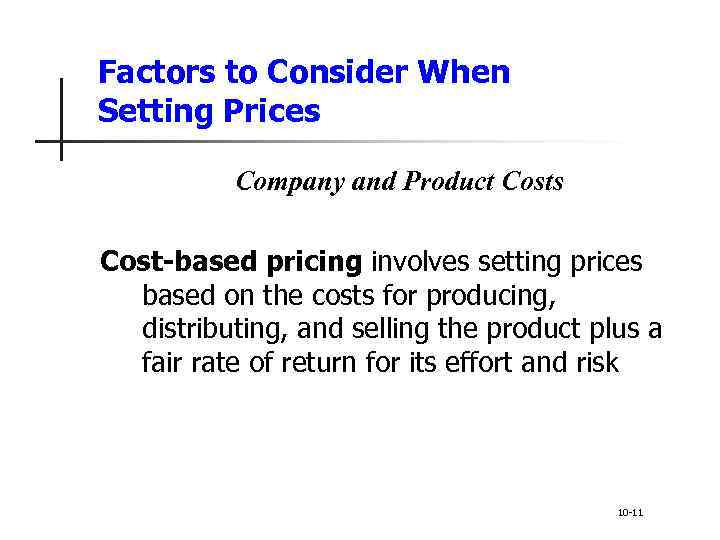 Factors to Consider When Setting Prices

Company and Product Costs

Cost-based pricing involves setting prices based on the costs for producing, distributing, and selling the product plus a fair rate of return for its effort and risk

10-11